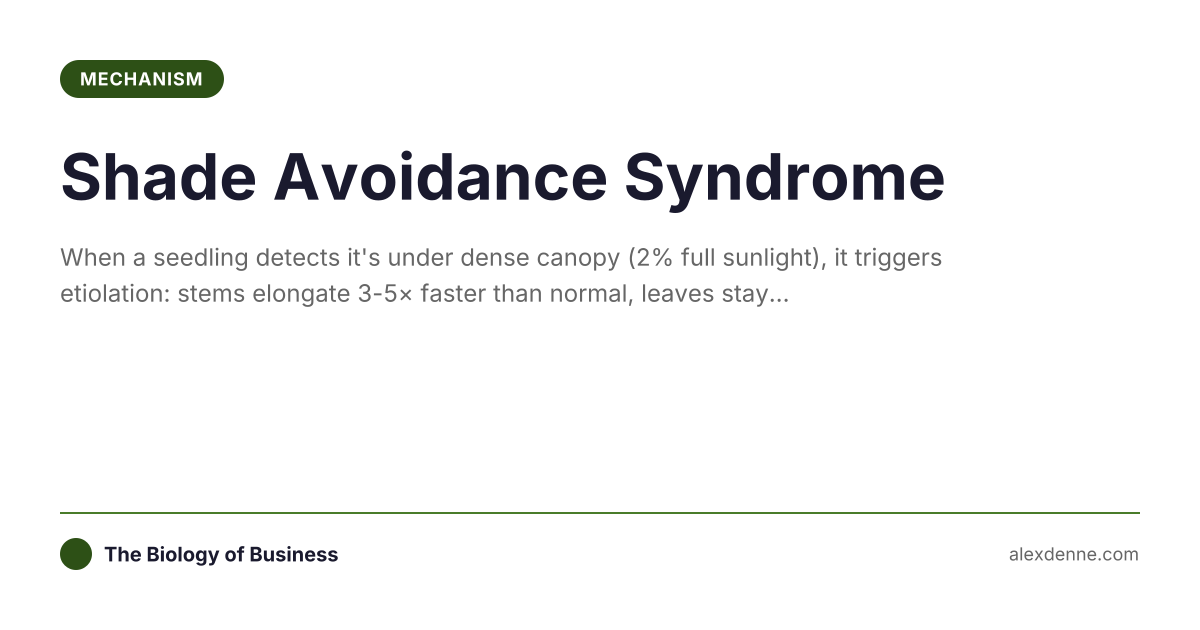 MECHANISM

Shade Avoidance Syndrome

When a seedling detects it's under dense canopy (2% full sunlight), it triggers etiolation: stems elongate 3-5× faster than normal, leaves stay...

The Biology of Business

alexdenne.com